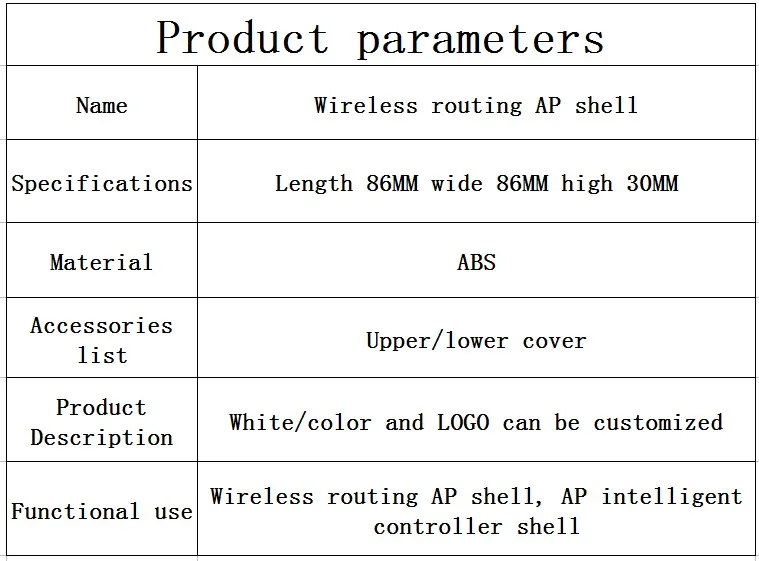 Product parameters

| Name | Wireless routing AP shell |
|---|---|
| Specifications | Length 86MM wide 86MM high 30MM |
| Material | ABS |
| Accessories list | Upper/lower cover |
| Product Description | White/color and LOGO can be customized |
| Functional use | Wireless routing AP shell, AP intelligent controller shell |